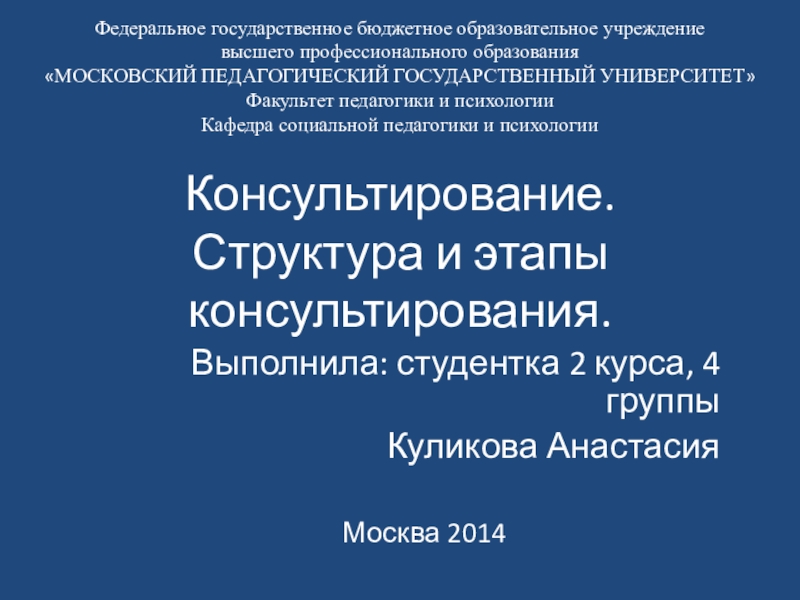 Федеральное государственное бюджетное образовательное учреждение
высшего профессионального образования
«МОСКОВСКИЙ ПЕДАГОГИЧЕСКИЙ ГОСУДАРСТВЕННЫЙ УНИВЕРСИТЕТ»
Факультет педагогики и психологии
Кафедра социальной педагогики и психологии

Консультирование. Структура и этапы консультирования.

Выполнила: студентка 2 курса, 4 группы

Куликова Анастасия

Москва 2014